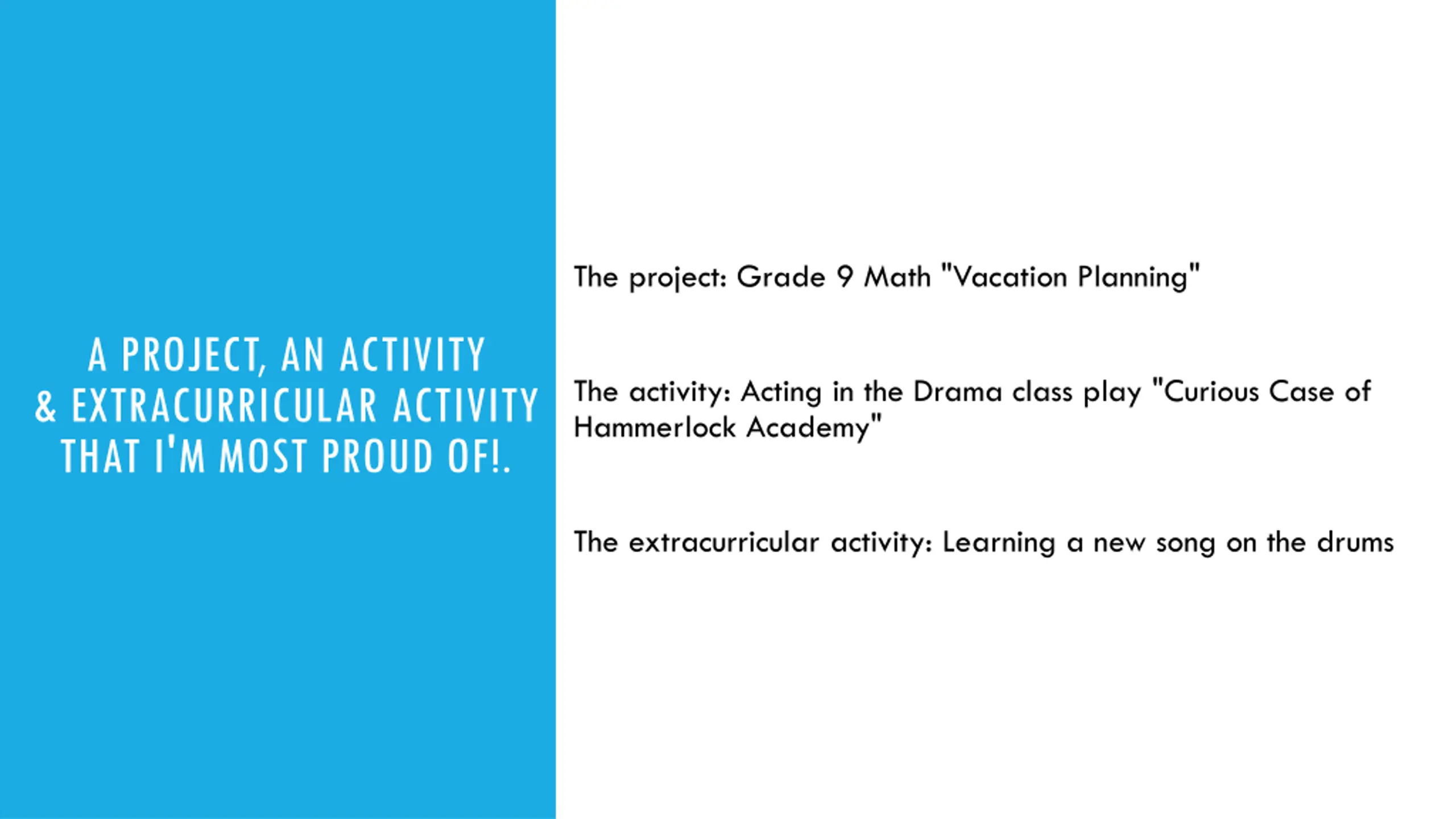 A PROJECT, AN ACTIVITY & EXTRACURRICULAR ACTIVITY THAT I'M MOST PROUD OF!.

The project: Grade 9 Math "Vacation Planning"

The activity: Acting in the Drama class play "Curious Case of Hammerlock Academy"

The extracurricular activity: Learning a new song on the drums